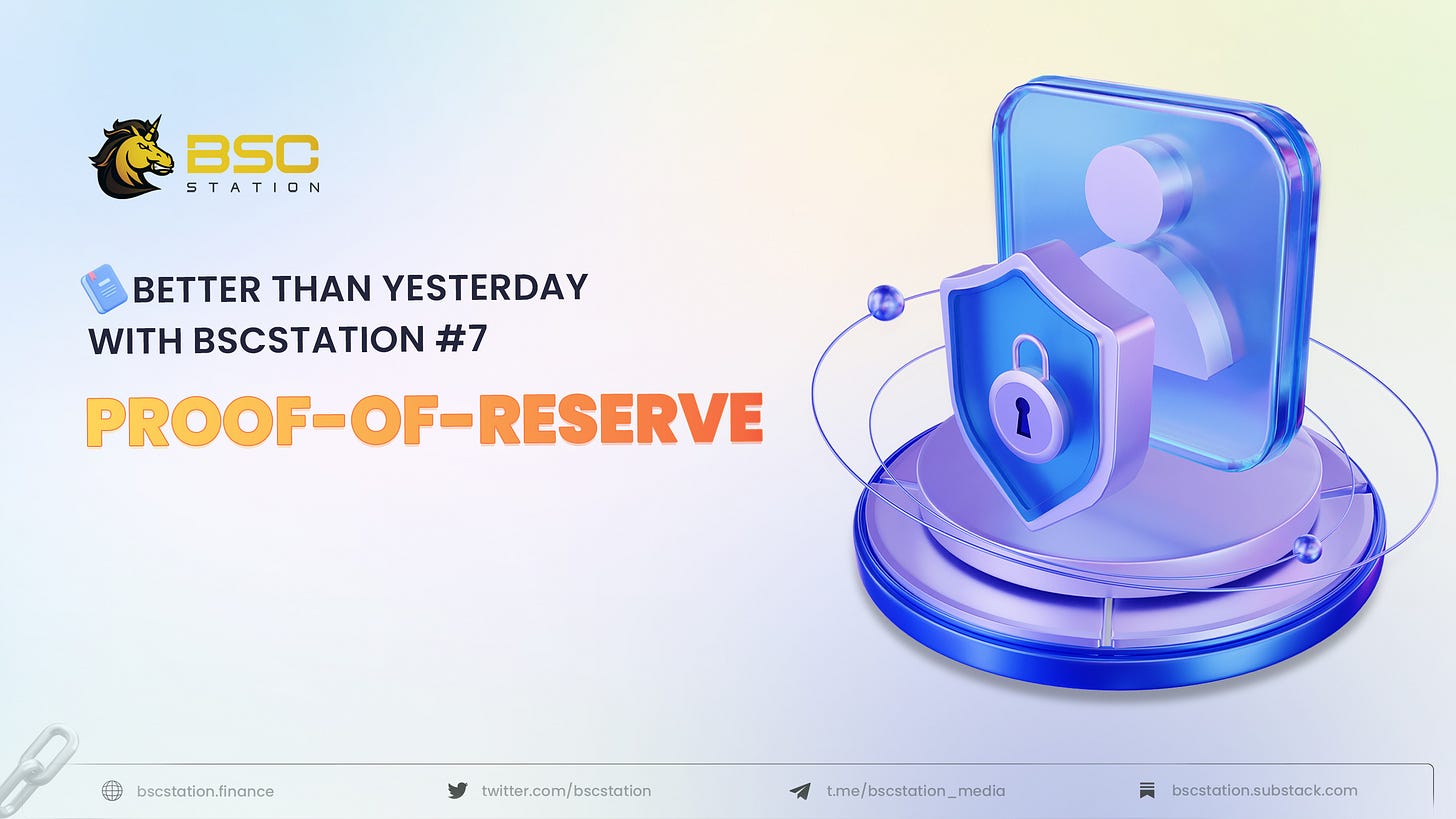 BSC
STATION

BETTER THAN YESTERDAY
WITH BSCSTATION #7

PROOF-OF-RESERVE

bscstation.finance
twitter.com/bscstation
t.me/bscstation_media
bscstation.substack.com